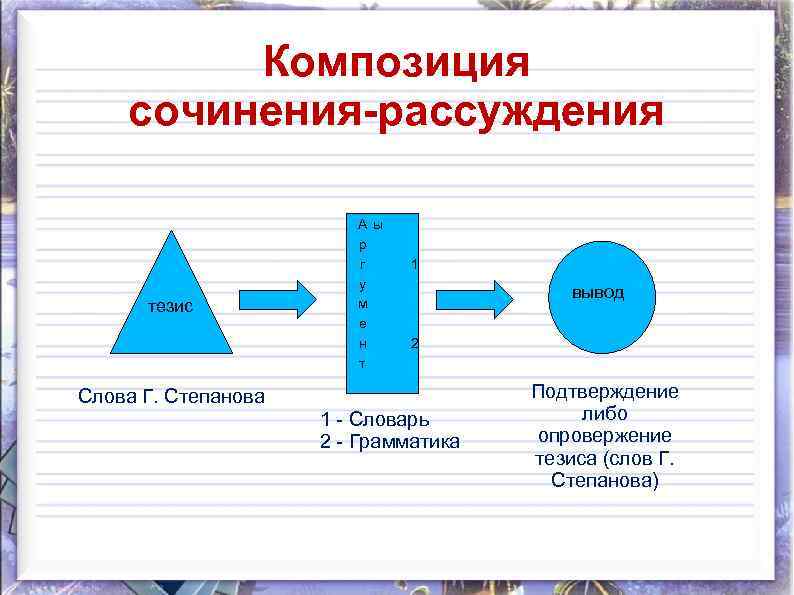 Композиция сочинения-рассуждения

тезис

А ы
р
г 1
у
м
е
н 2
т

вывод

Слова Г. Степанова

1 - Словарь
2 - Грамматика

Подтверждение либо опровержение тезиса (слов Г. Степанова)